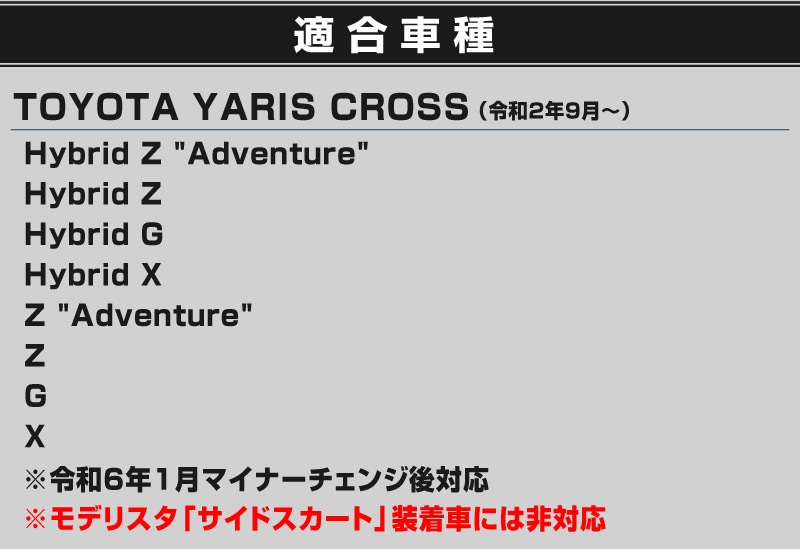 適合車種

TOYOTA YARIS CROSS (令和2年9月〜)

Hybrid Z "Adventure"
Hybrid Z
Hybrid G
Hybrid X
Z "Adventure"
Z
G
X
※令和6年1月マイナーチェンジ後対応
※モデリスタ「サイドスカート」装着車には非対応